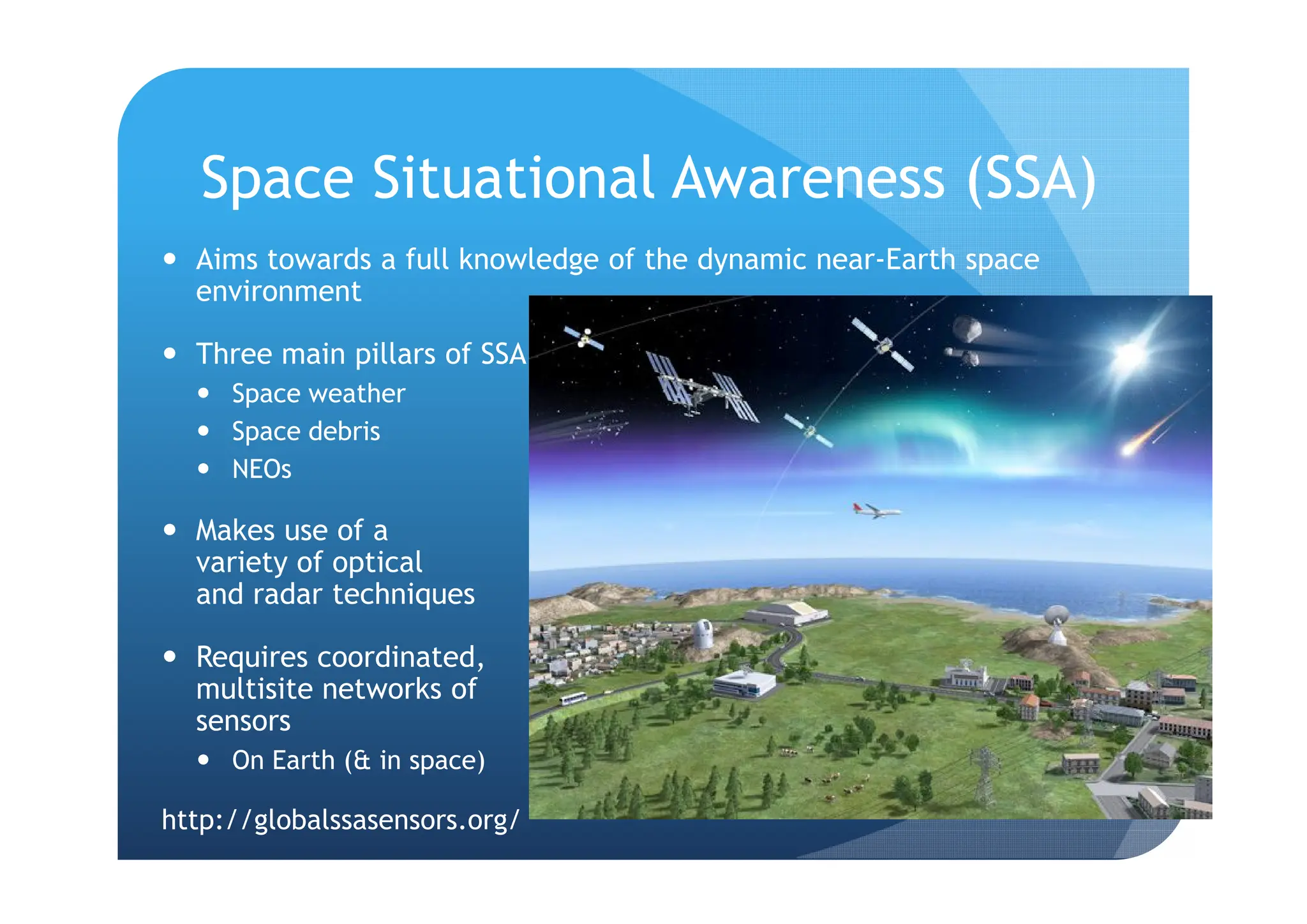 Space Situational Awareness (SSA)

• Aims towards a full knowledge of the dynamic near-Earth space environment

• Three main pillars of SSA
  • Space weather
  • Space debris
  • NEOs

• Makes use of a variety of optical and radar techniques

• Requires coordinated, multisite networks of sensors
  • On Earth (& in space)

http://globalssasensors.org/